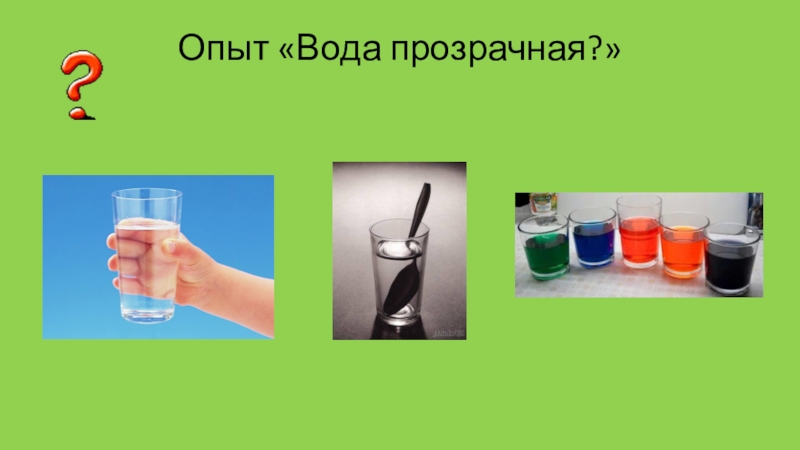 Опыт «Вода прозрачная?»

?